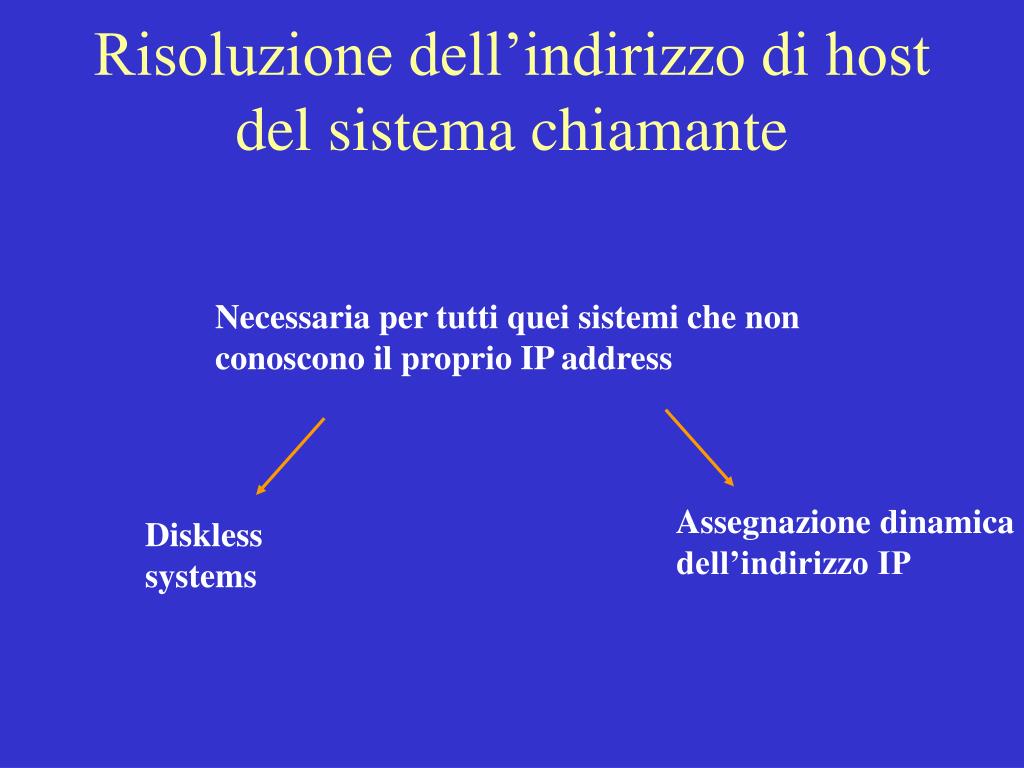 Risoluzione dell’indirizzo di host del sistema chiamante

Necessaria per tutti quei sistemi che non conoscono il proprio IP address

Diskless systems

Assegnazione dinamica dell’indirizzo IP